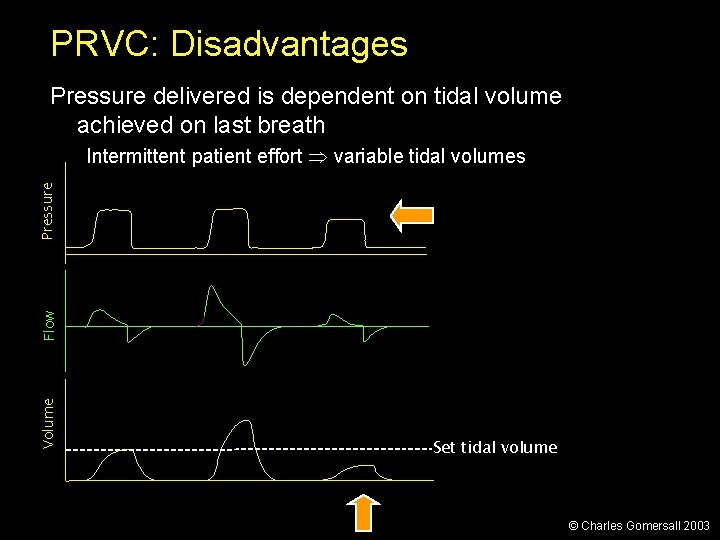 PRVC: Disadvantages

Pressure delivered is dependent on tidal volume achieved on last breath

Intermittent patient effort $\Rightarrow$ variable tidal volumes

Pressure

Flow

Volume

Set tidal volume

© Charles Gomersall 2003